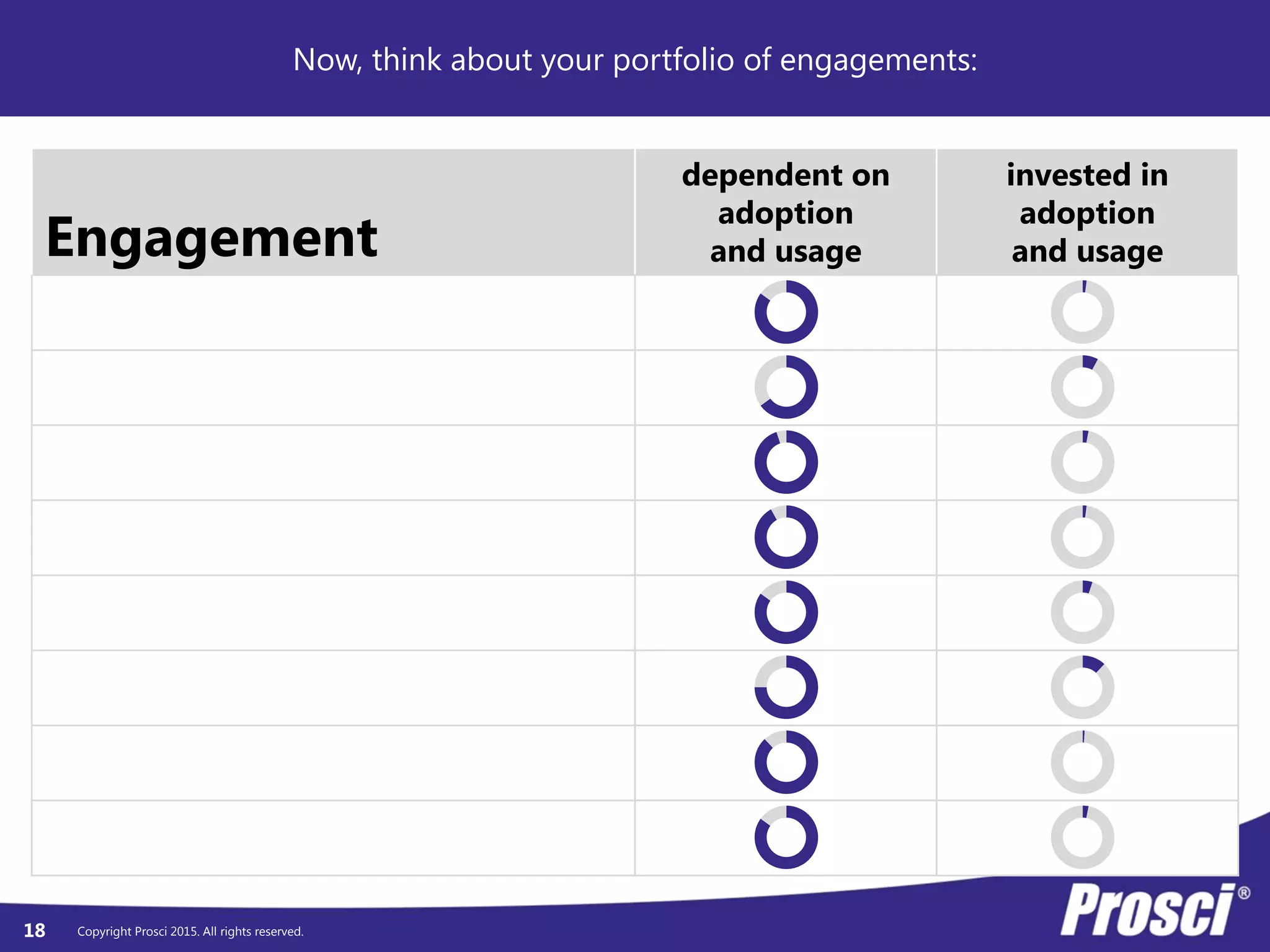 Now, think about your portfolio of engagements:

| Engagement | dependent on adoption and usage | invested in adoption and usage |
|---|---|---|
| | | |
| | | |
| | | |
| | | |
| | | |
| | | |
| | | |
| | | |

18 Copyright Prosci 2015. All rights reserved.

Prosci®